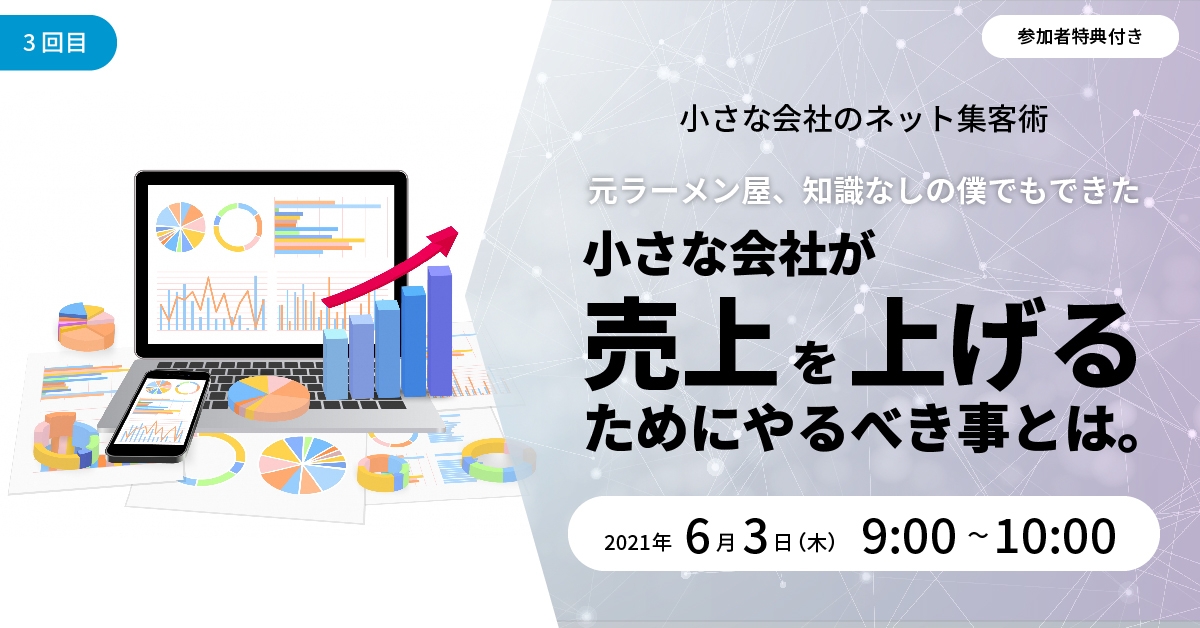 3回目

参加者特典付き

小さな会社のネット集客術

元ラーメン屋、知識なしの僕でもできた

小さな会社が
売上を上げる
ためにやるべき事とは。

2021年 6月3日（木） 9:00 ~ 10:00